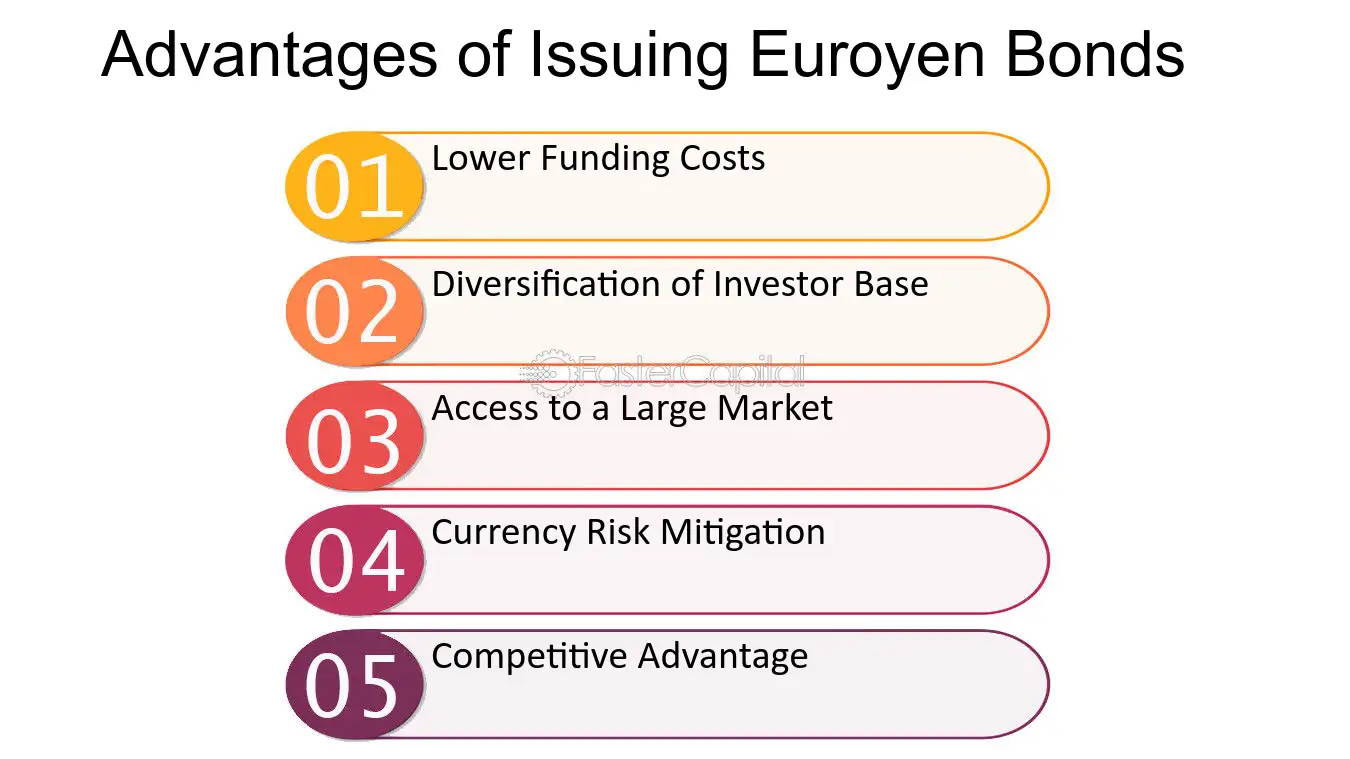 Advantages of Issuing Euroyen Bonds

01 Lower Funding Costs

02 Diversification of Investor Base

03 Access to a Large Market

04 Currency Risk Mitigation

05 Competitive Advantage

FasterCapital